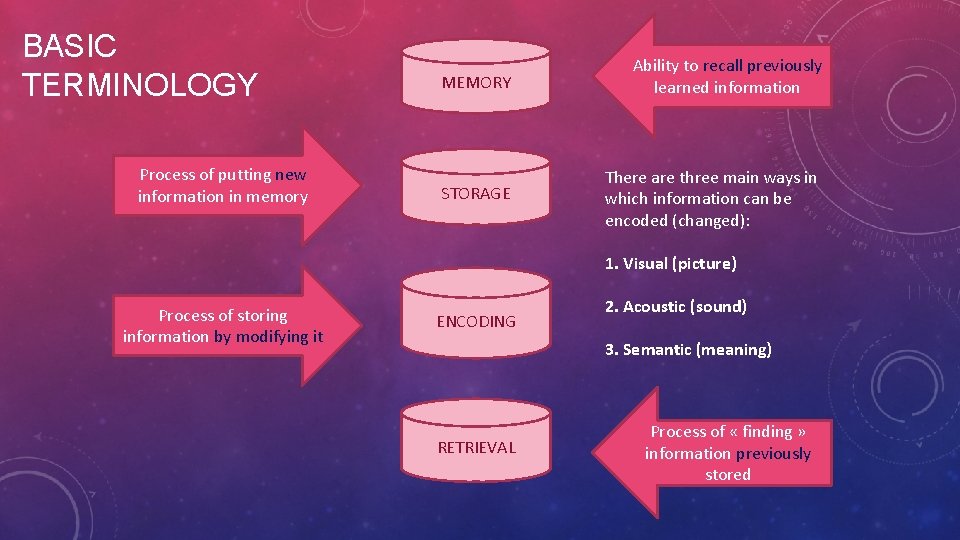 BASIC TERMINOLOGY

MEMORY

Ability to recall previously learned information

Process of putting new information in memory

STORAGE

There are three main ways in which information can be encoded (changed):

1. Visual (picture)

2. Acoustic (sound)

3. Semantic (meaning)

Process of storing information by modifying it

ENCODING

RETRIEVAL

Process of « finding » information previously stored